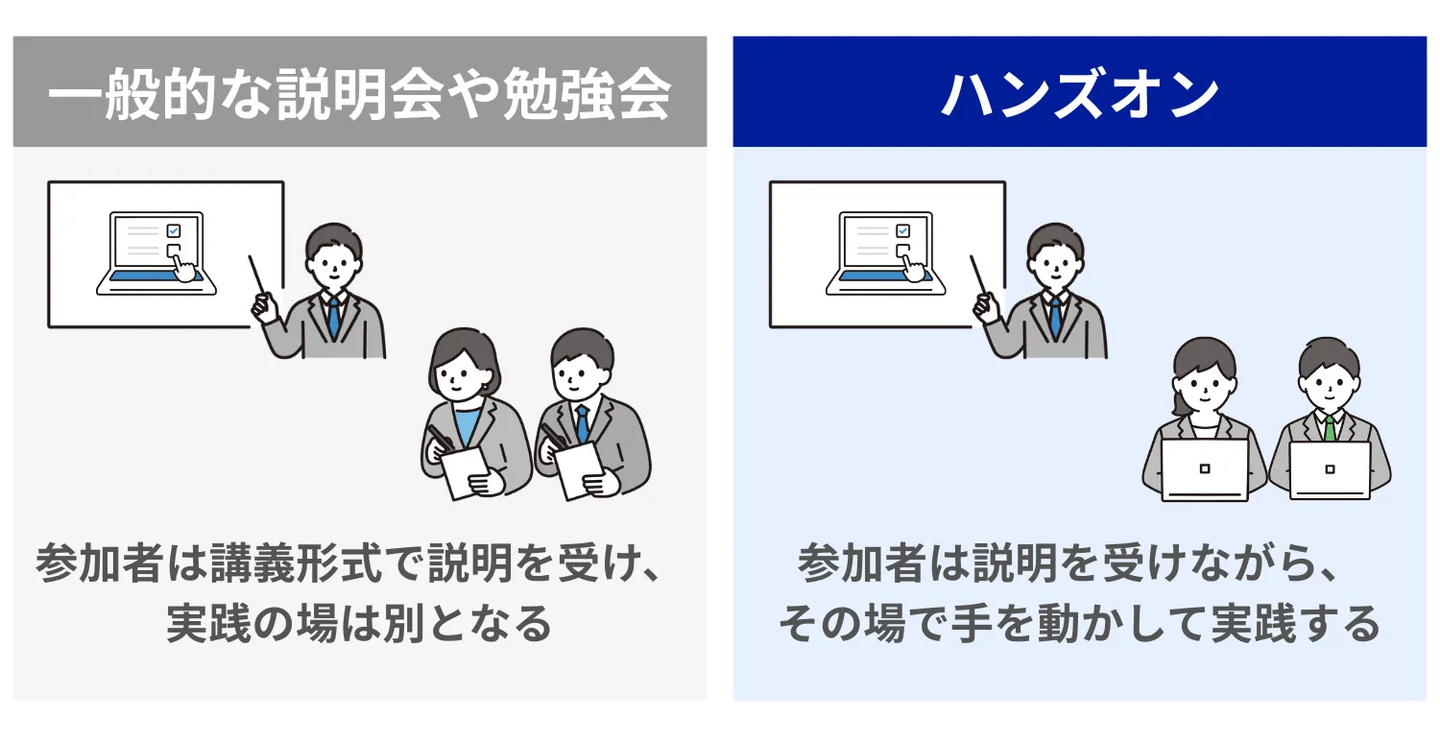 一般的な説明会や勉強会

参加者は講義形式で説明を受け、実践の場は別となる

ハンズオン

参加者は説明を受けながら、その場で手を動かして実践する